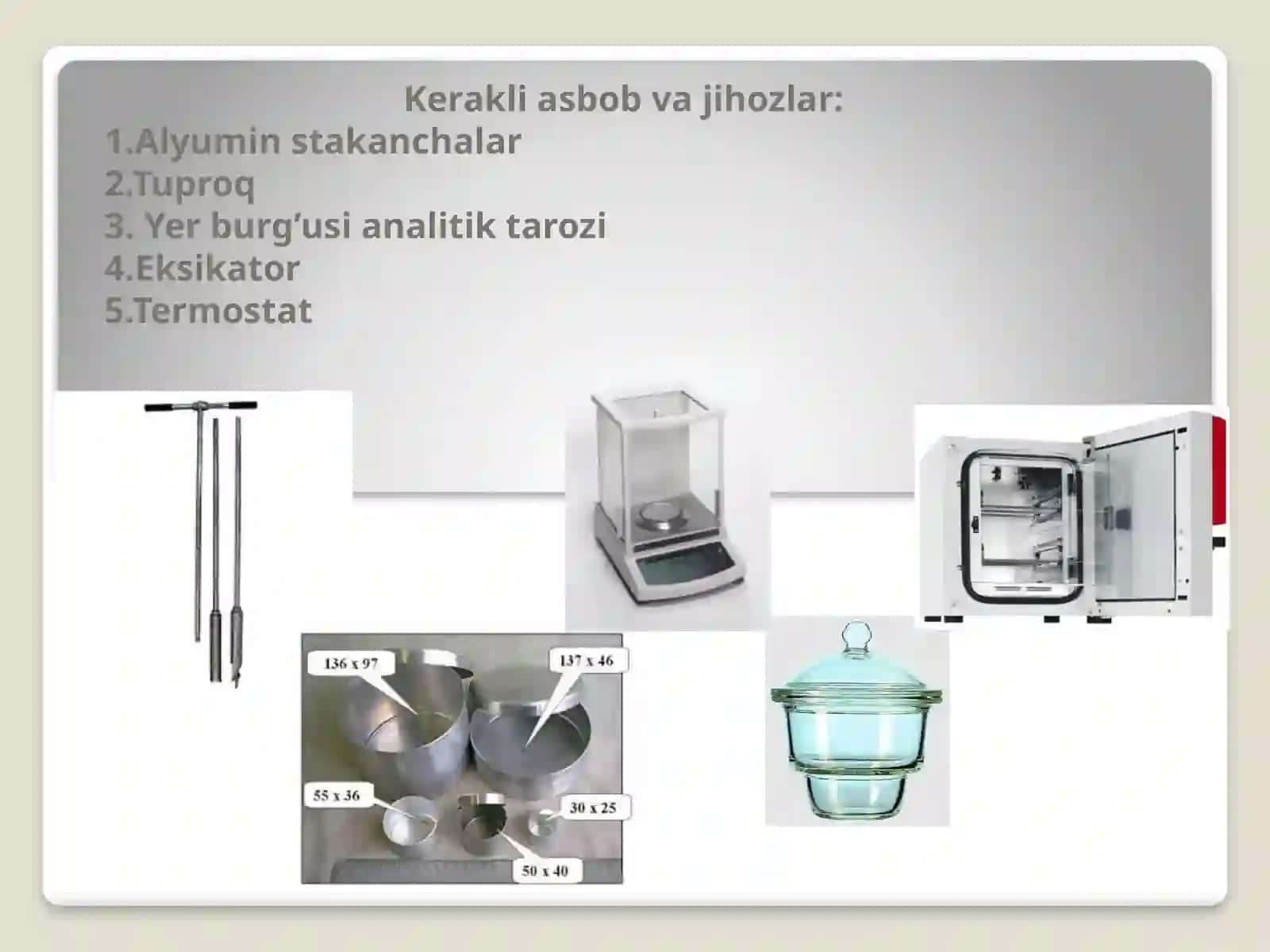 Kerakli asbob va jihozlar:
1.Alyumin stakanchalar
2.Tuproq
3. Yer burg’usi analitik tarozi
4.Eksikator
5.Termostat

136 x 97
137 x 46
55 x 36
30 x 25
50 x 40